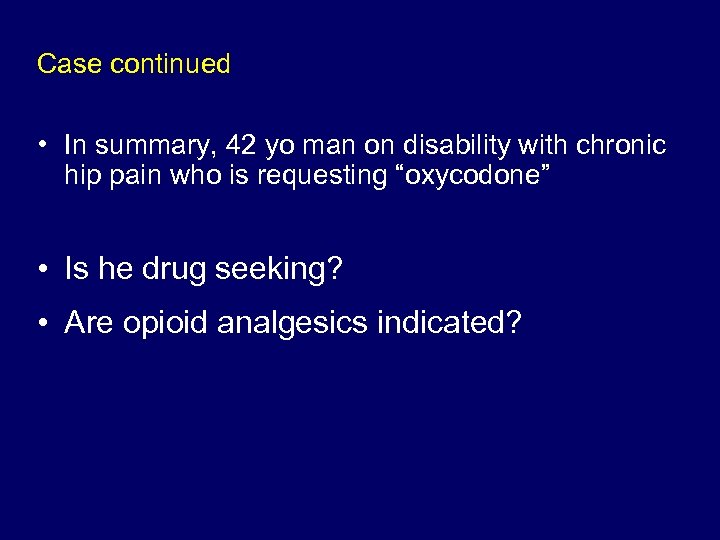 Case continued

• In summary, 42 yo man on disability with chronic hip pain who is requesting “oxycodone”

• Is he drug seeking?

• Are opioid analgesics indicated?